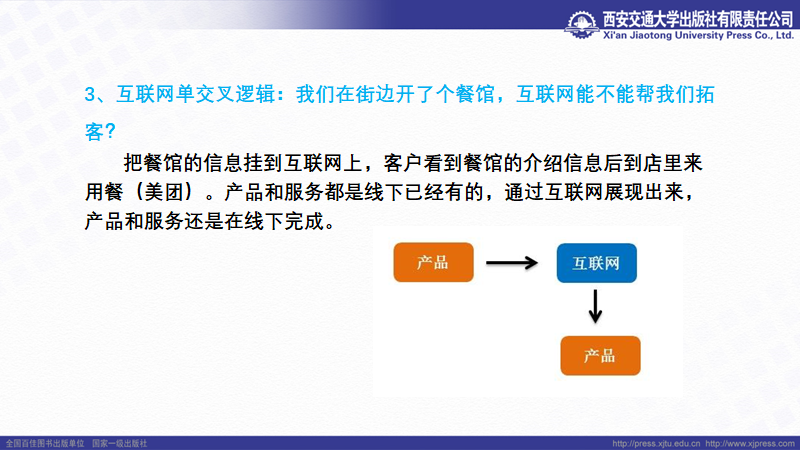 西安交通大学出版社有限责任公司
Xi'an Jiaotong University Press Co., Ltd.

3、互联网单交叉逻辑：我们在街边开了个餐馆，互联网能不能帮我们拓客？

把餐馆的信息挂到互联网上，客户看到餐馆的介绍信息后到店里来用餐（美团）。产品和服务都是线下已经有的，通过互联网展现出来，产品和服务还是在线下完成。

产品

互联网

产品

全国百佳图书出版单位　国家一级出版社

http://press.xjtu.edu.cn　http://www.xjpress.com